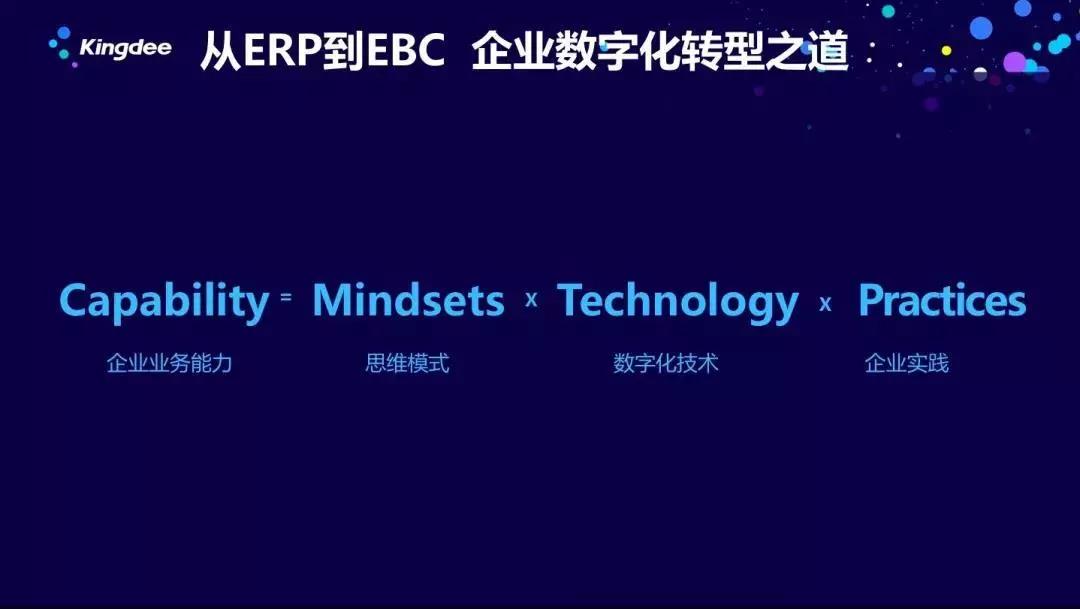 Kingdee

从ERP到EBC 企业数字化转型之道

Capability = Mindsets x Technology x Practices

企业业务能力 思维模式 数字化技术 企业实践